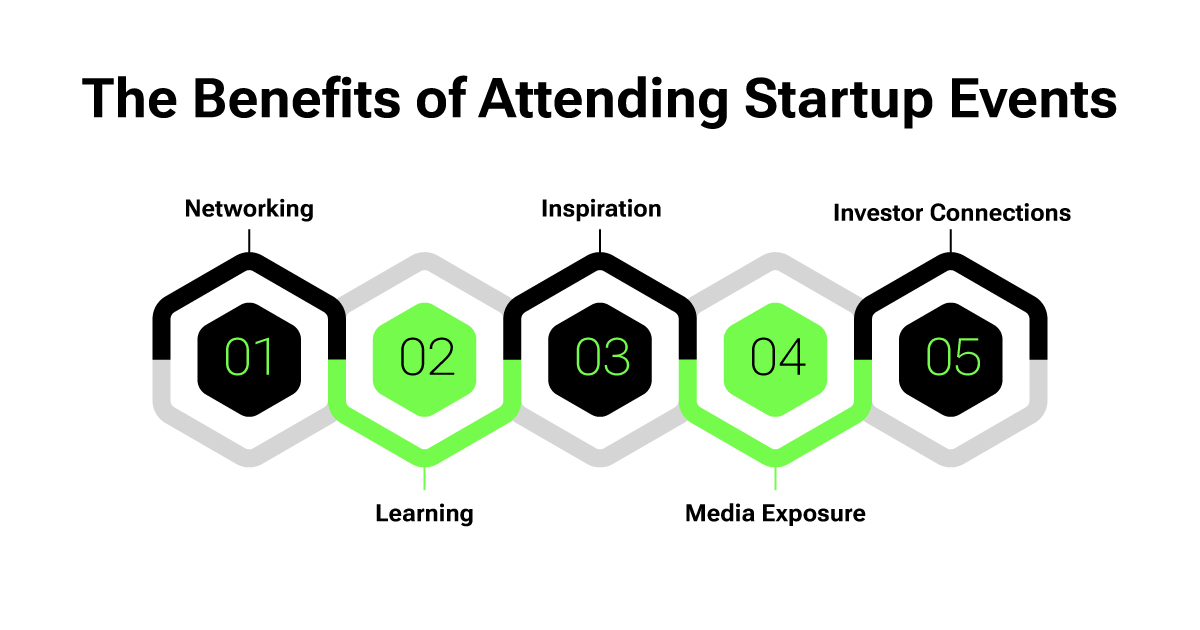 The Benefits of Attending Startup Events

Networking

01

Learning

02

Inspiration

03

Media Exposure

04

Investor Connections

05